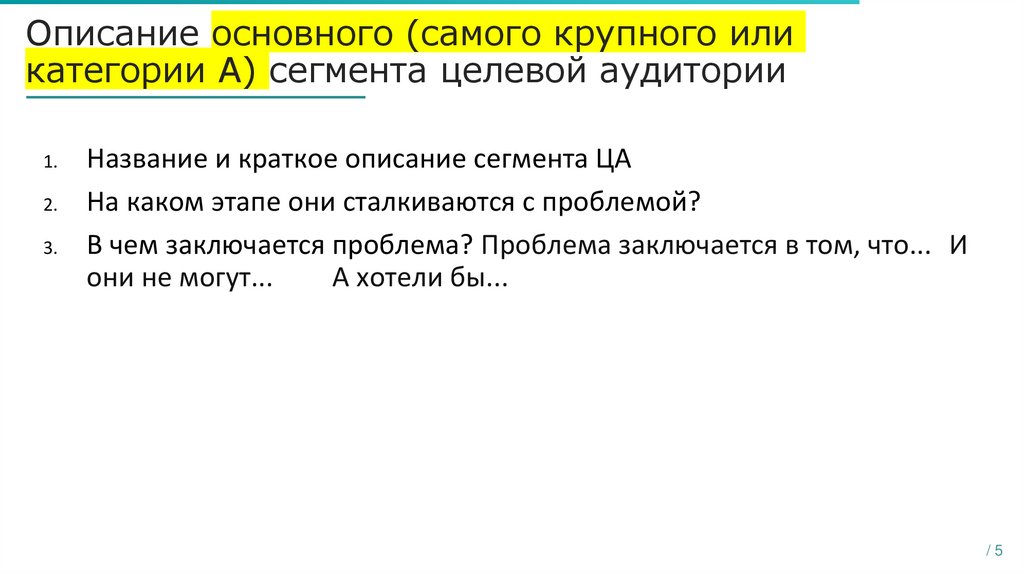 Описание основного (самого крупного или категории А) сегмента целевой аудитории

1. Название и краткое описание сегмента ЦА
2. На каком этапе они сталкиваются с проблемой?
3. В чем заключается проблема? Проблема заключается в том, что... И они не могут... А хотели бы...

/ 5